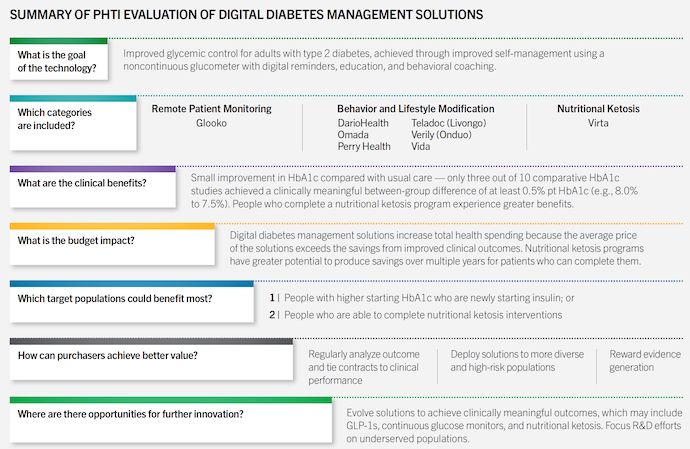 SUMMARY OF PHTI EVALUATION OF DIGITAL DIABETES MANAGEMENT SOLUTIONS

What is the goal of the technology?

Improved glycemic control for adults with type 2 diabetes, achieved through improved self-management using a noncontinuous glucometer with digital reminders, education, and behavioral coaching.

Which categories are included?

Remote Patient Monitoring
Glooko

Behavior and Lifestyle Modification
DarioHealth
Omada
Perry Health
Teladoc (Livongo)
Verily (Onduo)
Vida

Nutritional Ketosis
Virta

What are the clinical benefits?

Small improvement in HbA1c compared with usual care — only three out of 10 comparative HbA1c studies achieved a clinically meaningful between-group difference of at least 0.5% pt HbA1c (e.g., 8.0% to 7.5%). People who complete a nutritional ketosis program experience greater benefits.

What is the budget impact?

Digital diabetes management solutions increase total health spending because the average price of the solutions exceeds the savings from improved clinical outcomes. Nutritional ketosis programs have greater potential to produce savings over multiple years for patients who can complete them.

Which target populations could benefit most?

1 | People with higher starting HbA1c who are newly starting insulin; or
2 | People who are able to complete nutritional ketosis interventions

How can purchasers achieve better value?

Regularly analyze outcome and tie contracts to clinical performance

Deploy solutions to more diverse and high-risk populations

Reward evidence generation

Where are there opportunities for further innovation?

Evolve solutions to achieve clinically meaningful outcomes, which may include GLP-1s, continuous glucose monitors, and nutritional ketosis. Focus R&D efforts on underserved populations.